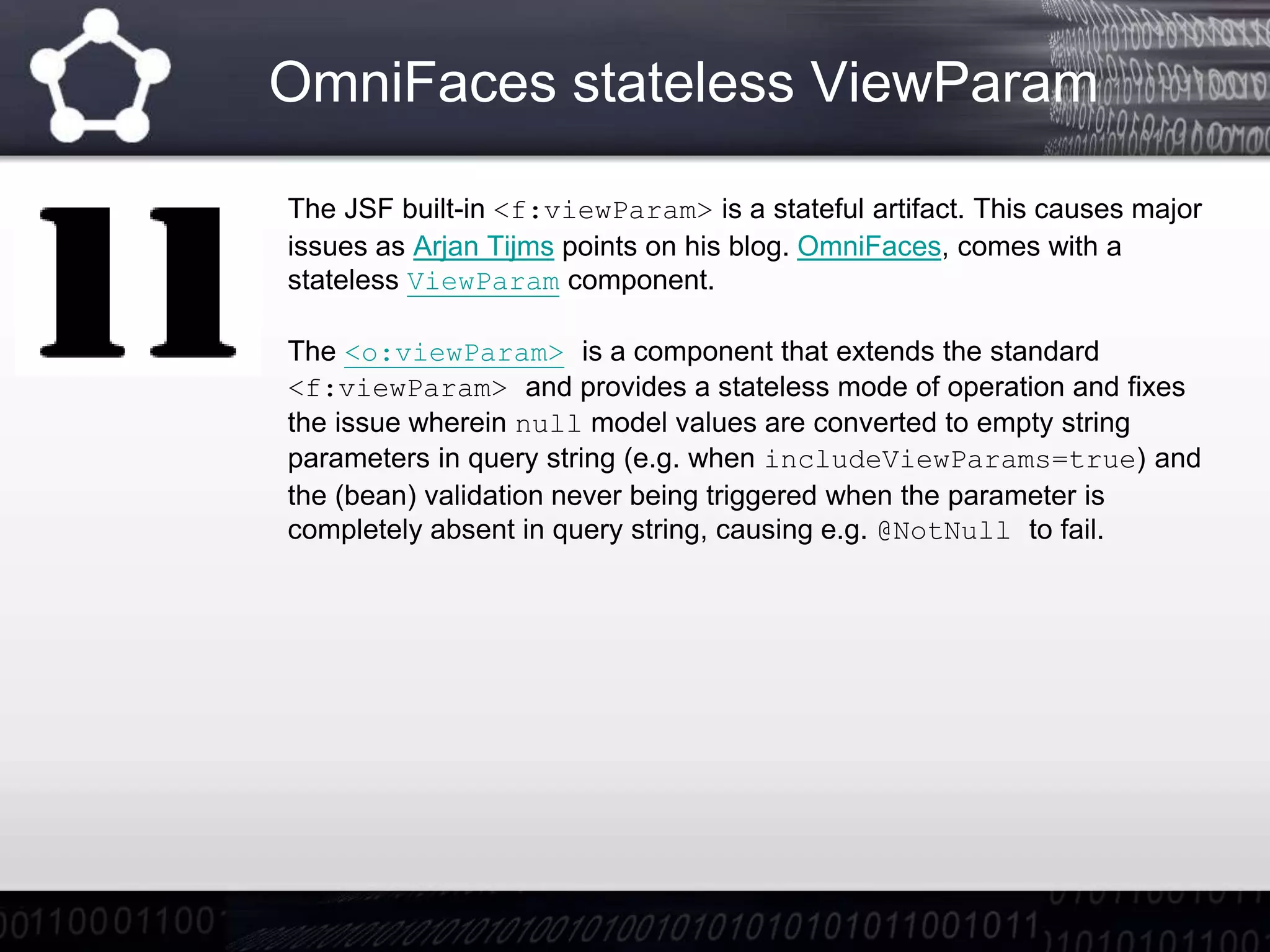 OmniFaces stateless ViewParam

11

The JSF built-in <f:viewParam> is a stateful artifact. This causes major issues as Arjan Tijms points on his blog. OmniFaces, comes with a stateless ViewParam component.

The <o:viewParam> is a component that extends the standard <f:viewParam> and provides a stateless mode of operation and fixes the issue wherein null model values are converted to empty string parameters in query string (e.g. when includeViewParams=true) and the (bean) validation never being triggered when the parameter is completely absent in query string, causing e.g. @NotNull to fail.